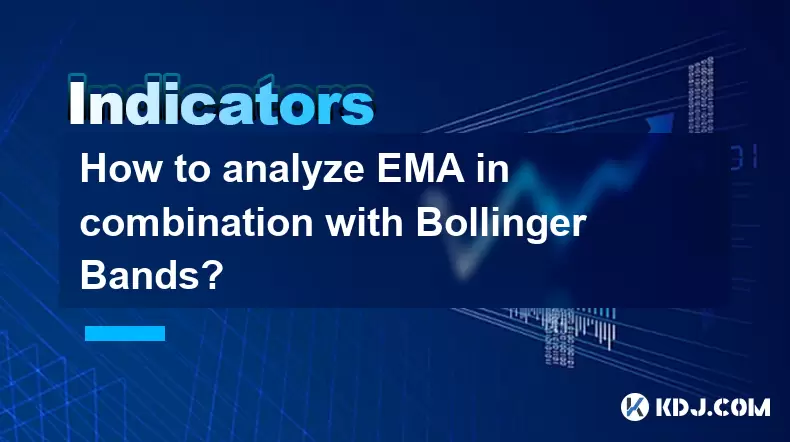 Indicators

How to analyze EMA in combination with Bollinger Bands?

KDJ.COM